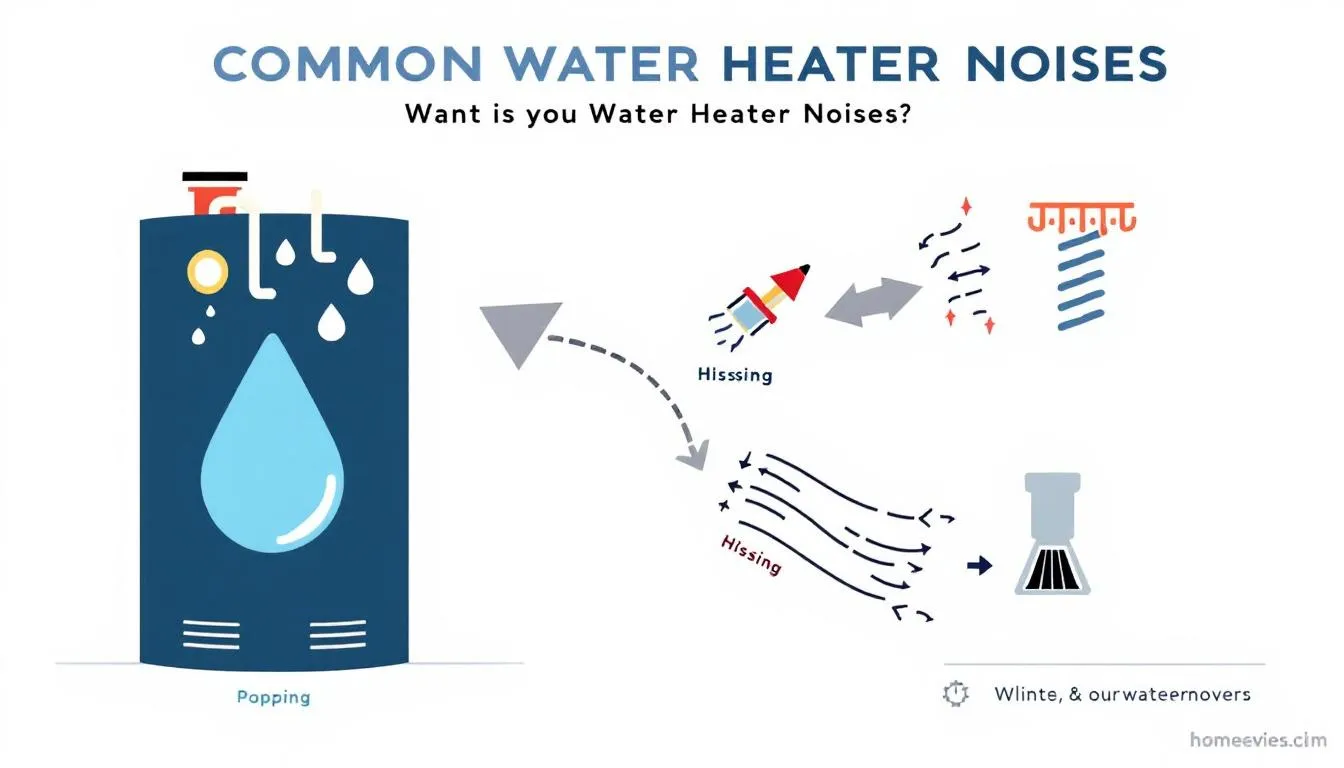 COMMON WATER HEATER NOISES

Want is you Water Heater Noises?

Hissing

Hissing

Popping

Wlinte, & ourwaternovers

homeevies.cim